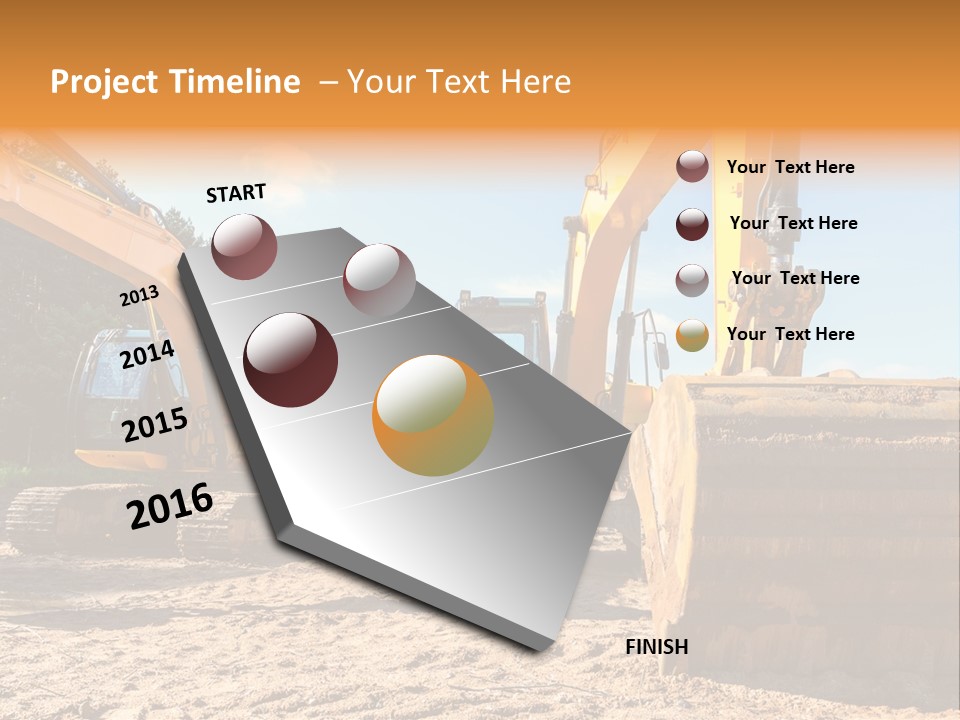 Project Timeline – Your Text Here

START

2013

2014

2015

2016

FINISH

Your Text Here

Your Text Here

Your Text Here

Your Text Here